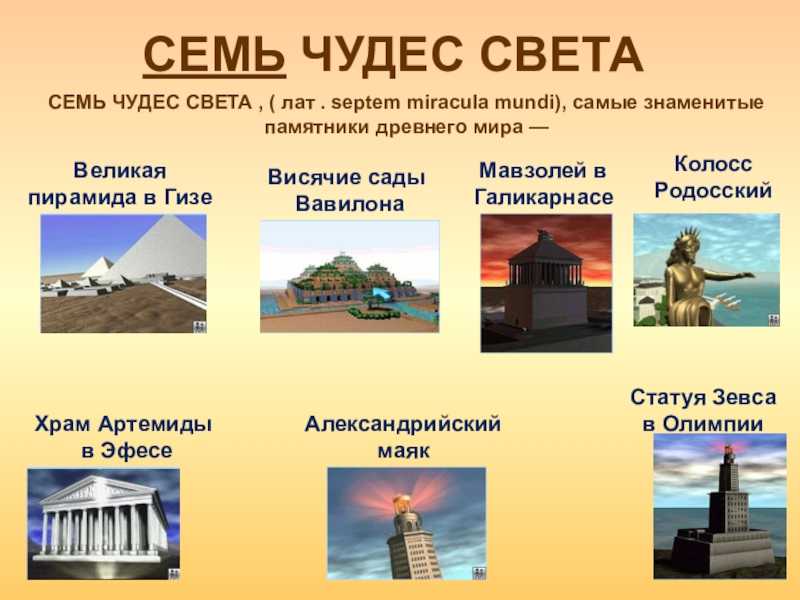 СЕМЬ ЧУДЕС СВЕТА

СЕМЬ ЧУДЕС СВЕТА , ( лат . septem miracula mundi), самые знаменитые памятники древнего мира —

Великая пирамида в Гизе

Висячие сады Вавилона

Мавзолей в Галикарнасе

Колосс Родосский

Храм Артемиды в Эфесе

Александрийский маяк

Статуя Зевса в Олимпии